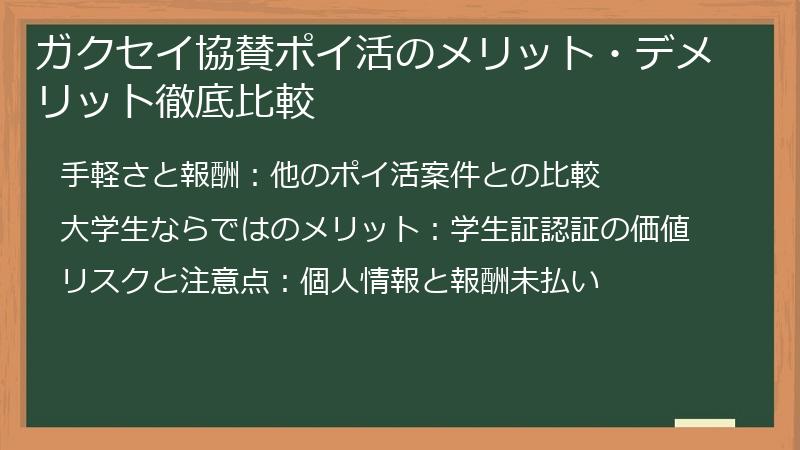 ガクセイ協賛ポイ活のメリット・デメリット徹底比較

手軽さと報酬：他のポイ活案件との比較

大学生ならではのメリット：学生証認証の価値

リスクと注意点：個人情報と報酬未払い